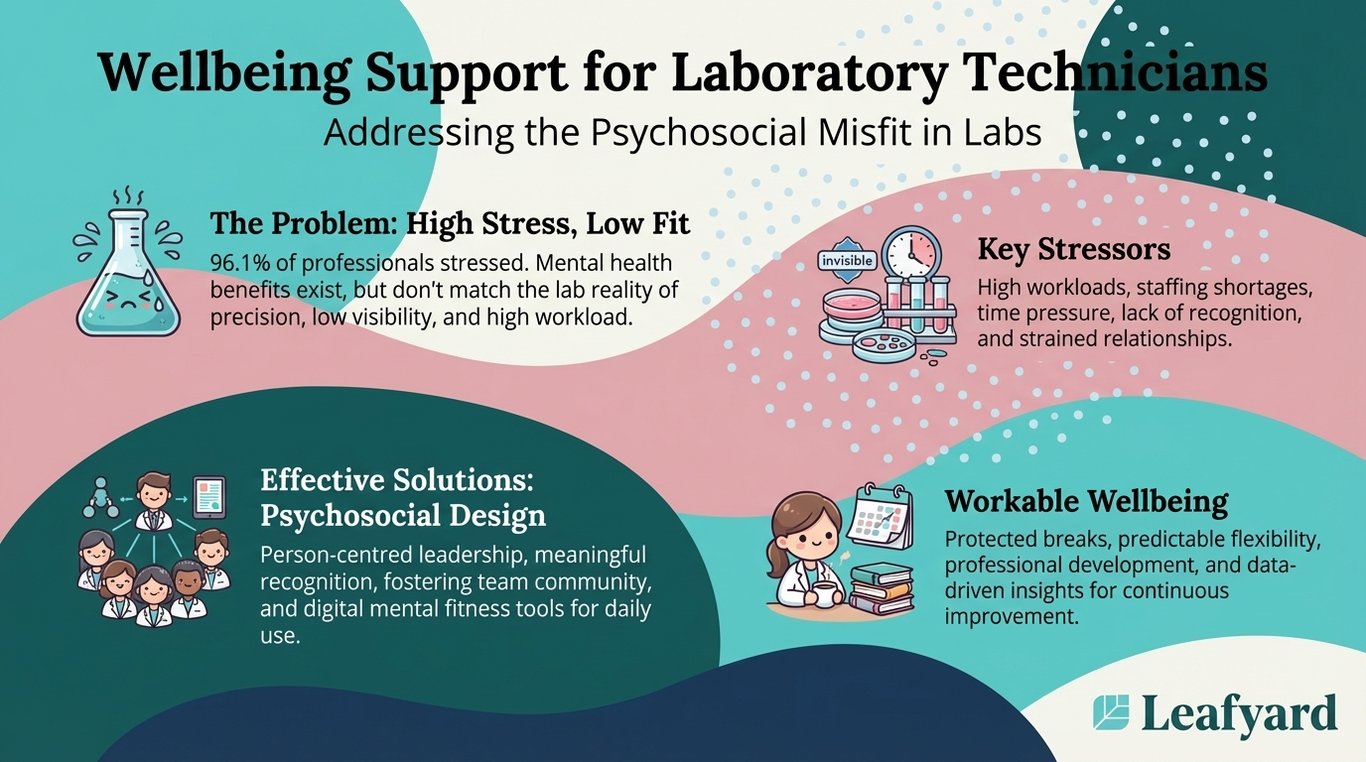 Wellbeing Support for Laboratory Technicians
Addressing the Psychosocial Misfit in Labs

The Problem: High Stress, Low Fit
96.1% of professionals stressed. Mental health benefits exist, but don't match the lab reality of precision, low visibility, and high workload.

invisible

Key Stressors
High workloads, staffing shortages, time pressure, lack of recognition, and strained relationships.

Effective Solutions: Psychosocial Design
Person-centred leadership, meaningful recognition, fostering team community, and digital mental fitness tools for daily use.

Workable Wellbeing
Protected breaks, predictable flexibility, professional development, and data-driven insights for continuous improvement.

Leafyard